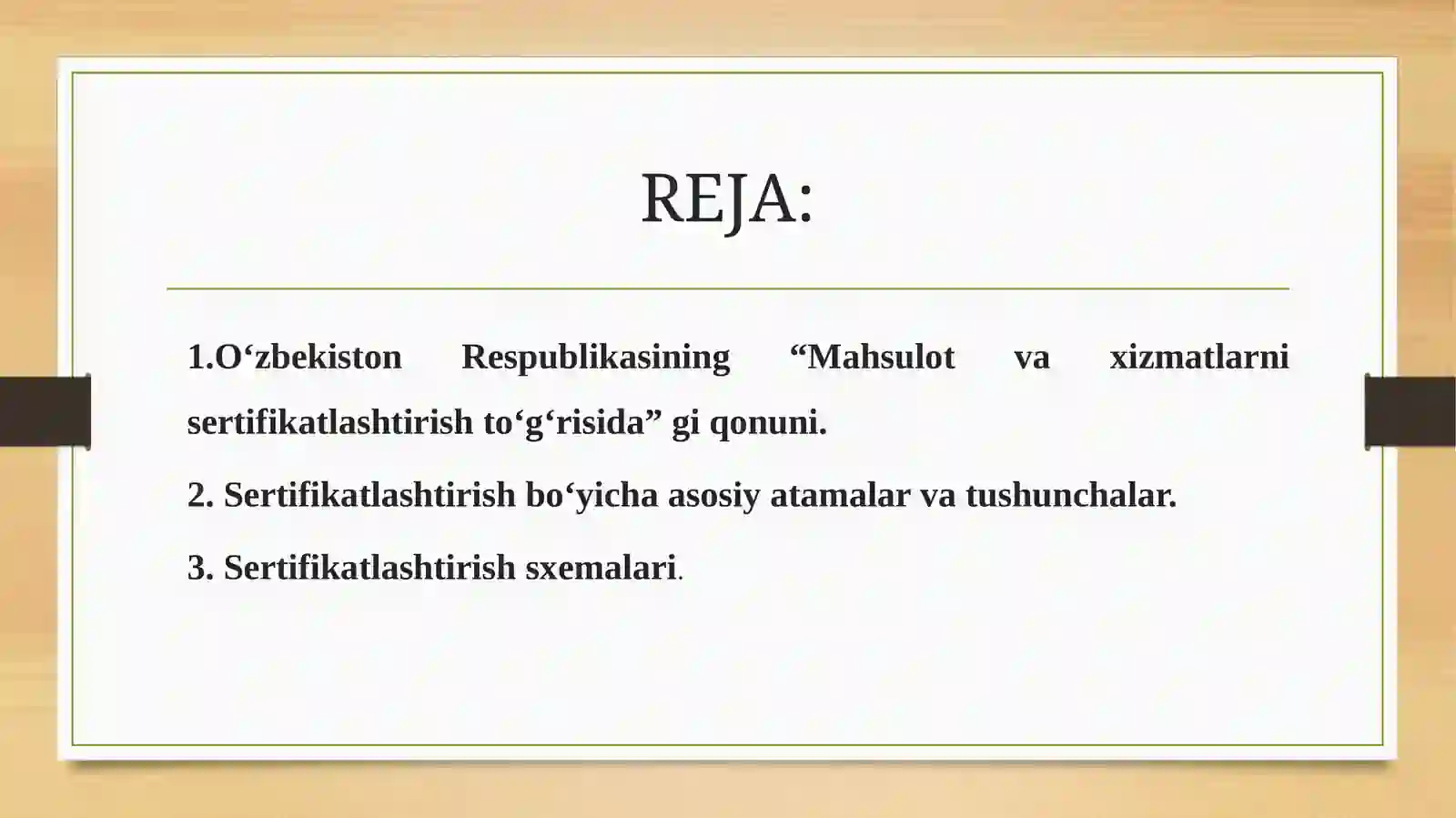 REJA:

1.O‘zbekiston Respublikasining “Mahsulot va xizmatlarni sertifikatlashtirish to‘g‘risida” gi qonuni.

2. Sertifikatlashtirish bo‘yicha asosiy atamalar va tushunchalar.

3. Sertifikatlashtirish sxemalari.